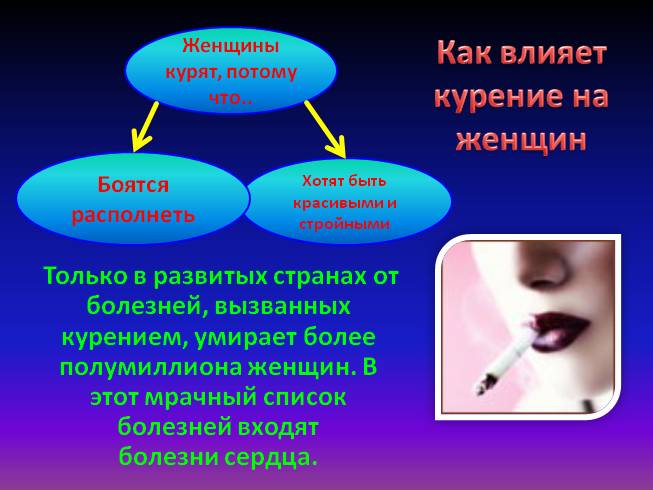 Как влияет курение на женщин

Женщины курят, потому что..

Боятся располнеть

Хотят быть красивыми и стройными

Только в развитых странах от болезней, вызванных курением, умирает более полумиллиона женщин. В этот мрачный список болезней входят болезни сердца.